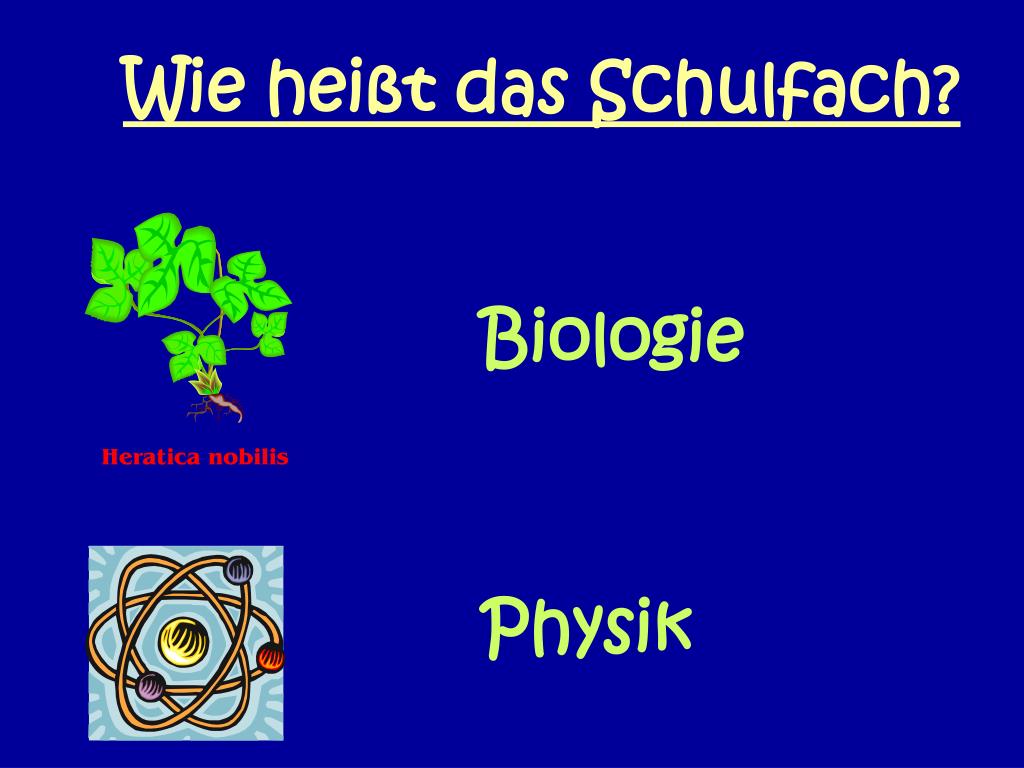 Wie heißt das Schulfach?

Heratica nobilis

Biologie

Physik